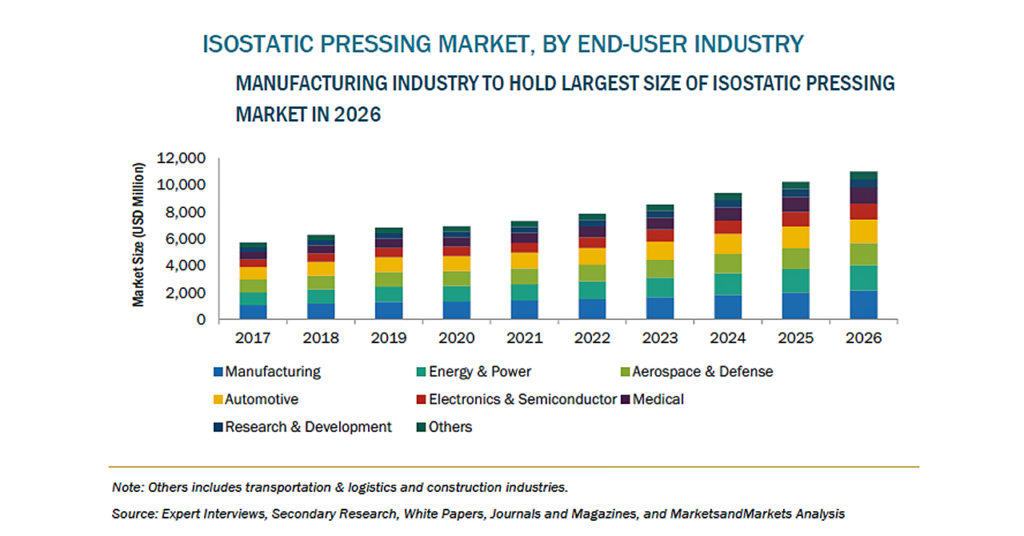 ISOSTATIC PRESSING MARKET, BY END-USER INDUSTRY

MANUFACTURING INDUSTRY TO HOLD LARGEST SIZE OF ISOSTATIC PRESSING MARKET IN 2026

Market Size (USD Million)

12,000
10,000
8,000
6,000
4,000
2,000
0

2017 2018 2019 2020 2021 2022 2023 2024 2025 2026

Manufacturing
Energy & Power
Aerospace & Defense
Automotive
Electronics & Semiconductor
Medical
Research & Development
Others

Note: Others includes transportation & logistics and construction industries.

Source: Expert Interviews, Secondary Research, White Papers, Journals and Magazines, and MarketsandMarkets Analysis